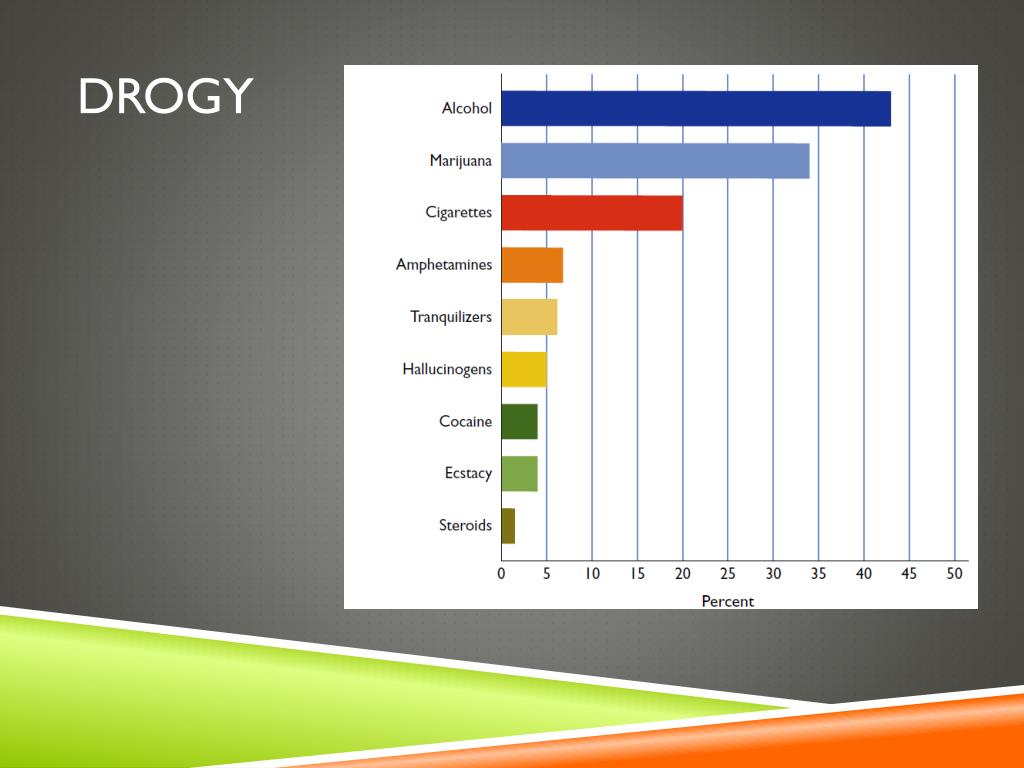 DROGY

Alcohol
Marijuana
Cigarettes
Amphetamines
Tranquilizers
Hallucinogens
Cocaine
Ecstacy
Steroids

0 5 10 15 20 25 30 35 40 45 50
Percent